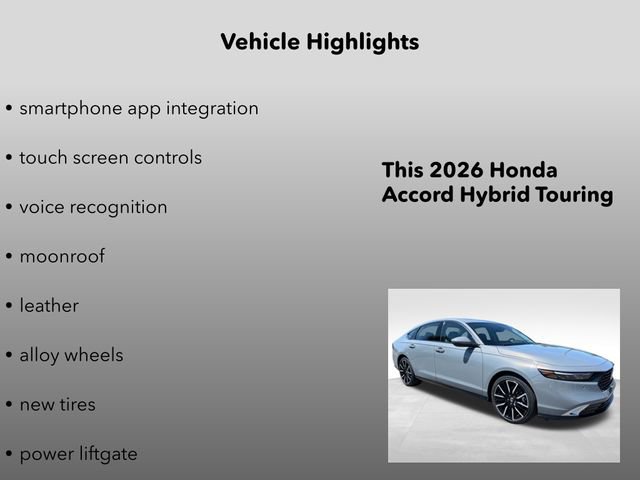 Vehicle Highlights

• smartphone app integration

• touch screen controls

• voice recognition

• moonroof

• leather

• alloy wheels

• new tires

• power liftgate

This 2026 Honda Accord Hybrid Touring